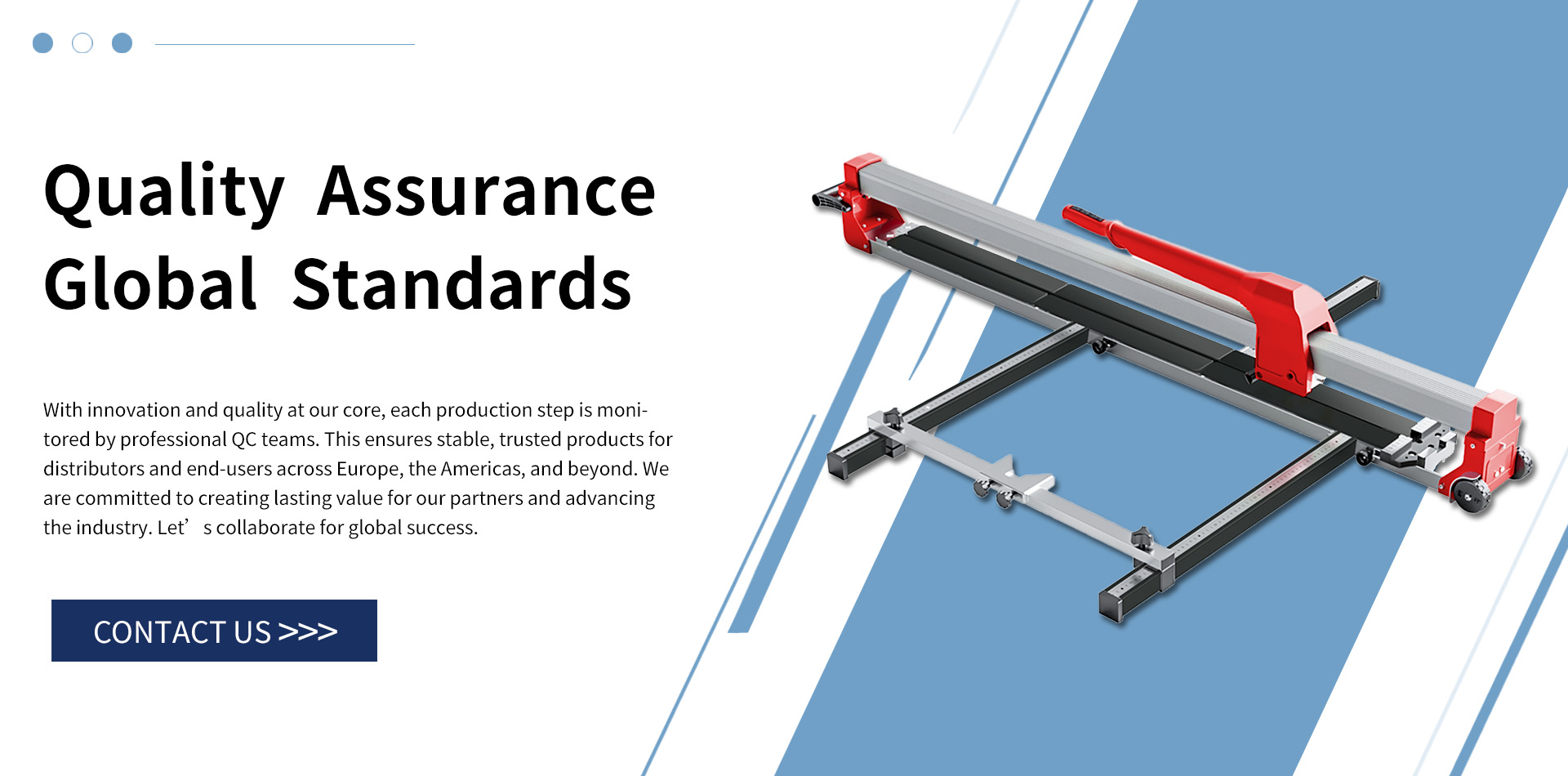 Quality Assurance
Global Standards

With innovation and quality at our core, each production step is monitored by professional QC teams. This ensures stable, trusted products for distributors and end-users across Europe, the Americas, and beyond. We are committed to creating lasting value for our partners and advancing the industry. Let’ s collaborate for global success.

CONTACT US >>>